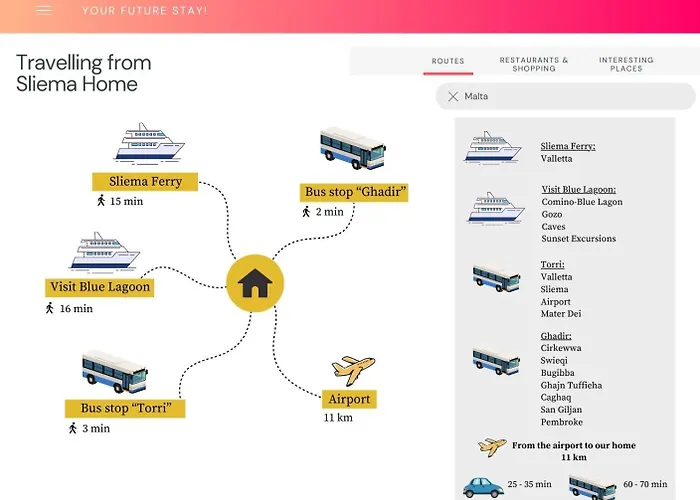 YOUR FUTURE STAY!

Travelling from Sliema Home

ROUTES

RESTAURANTS & SHOPPING

INTERESTING PLACES

Malta

Sliema Ferry
15 min

Bus stop “Ghadir”
2 min

Visit Blue Lagoon
16 min

Bus stop “Torri”
3 min

Airport
11 km

Sliema Ferry:
Valletta

Visit Blue Lagoon:
Comino-Blue Lagon
Gozo
Caves
Sunset Excursions

Torri:
Valletta
Sliema
Airport
Mater Dei

Ghadir:
Cirkewwa
Swieqi
Bugibba
Ghajn Tuffieha
Caghaq
San Giljan
Pembroke

From the airport to our home
11 km

25 - 35 min

60 - 70 min